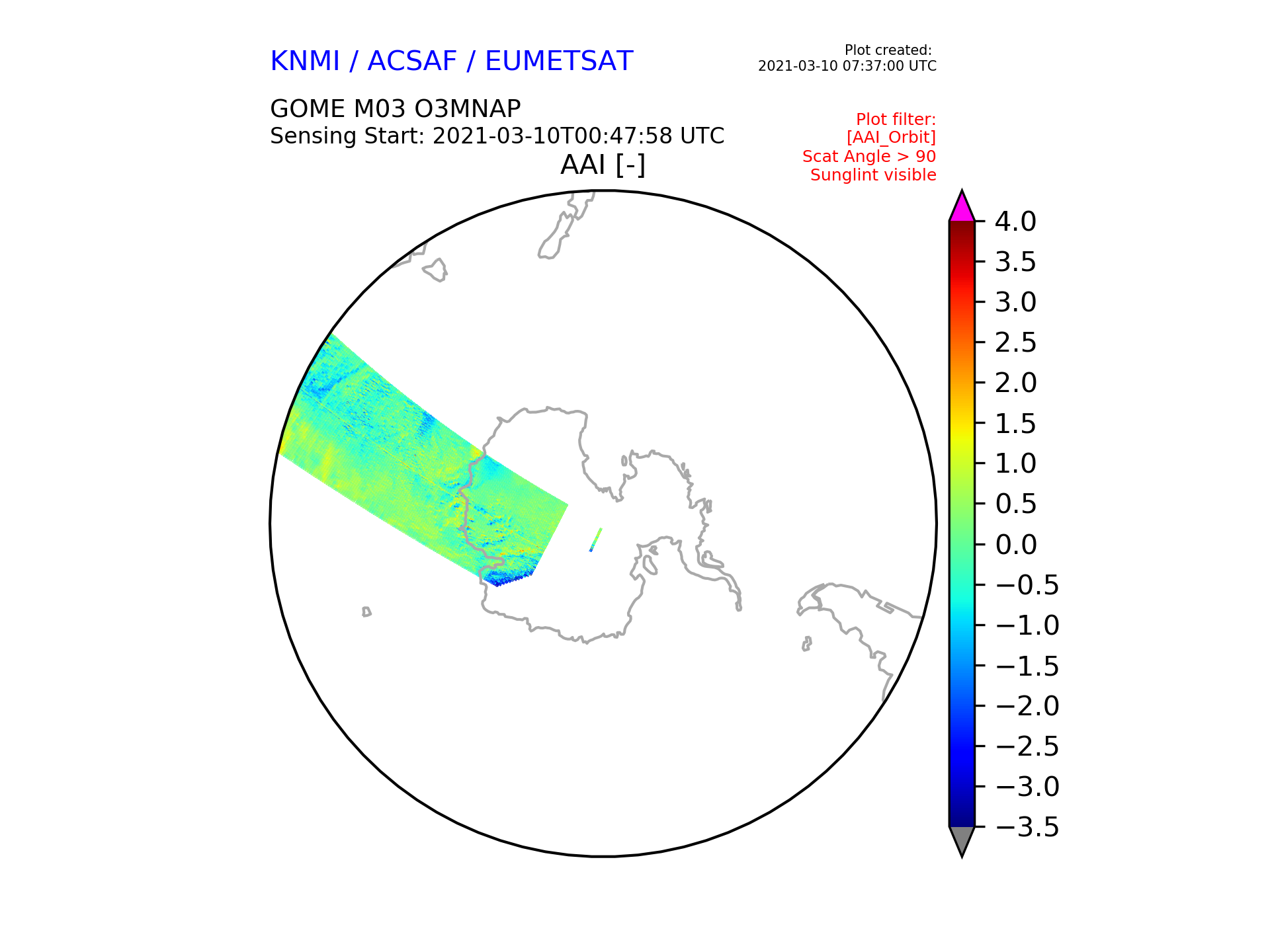 KNMI / ACSAF / EUMETSAT

Plot created:
2021-03-10 07:37:00 UTC

GOME M03 O3MNAP
Sensing Start: 2021-03-10T00:47:58 UTC

Plot filter:
[AAI_Orbit]
Scat Angle > 90
Sunglint visible

AAI [-]

4.0
3.5
3.0
2.5
2.0
1.5
1.0
0.5
0.0
−0.5
−1.0
−1.5
−2.0
−2.5
−3.0
−3.5